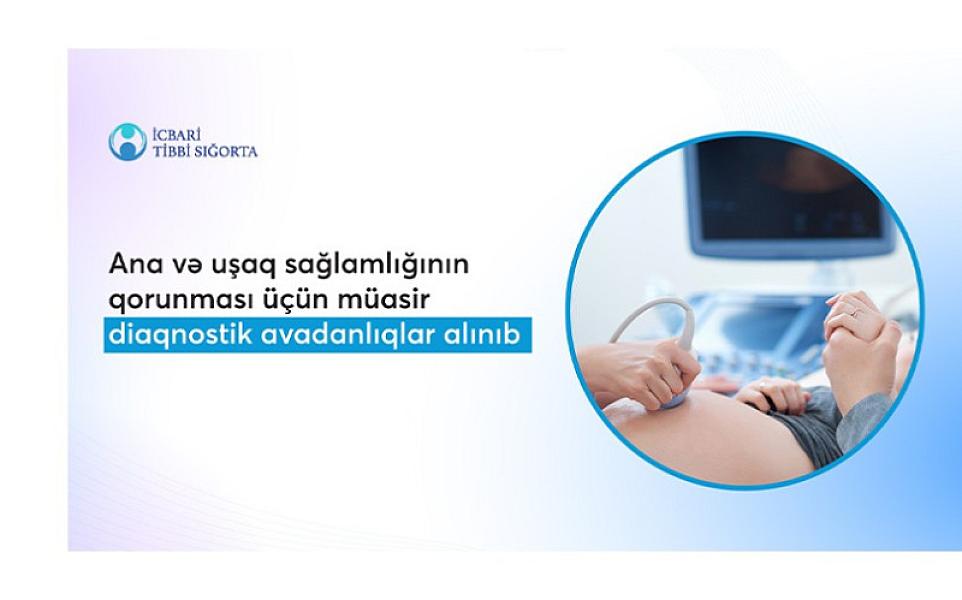 İCBARİ
TİBBİ SIĞORTA

Ana və uşaq sağlamlığının qorunması üçün müasir diaqnostik avadanlıqlar alınıb